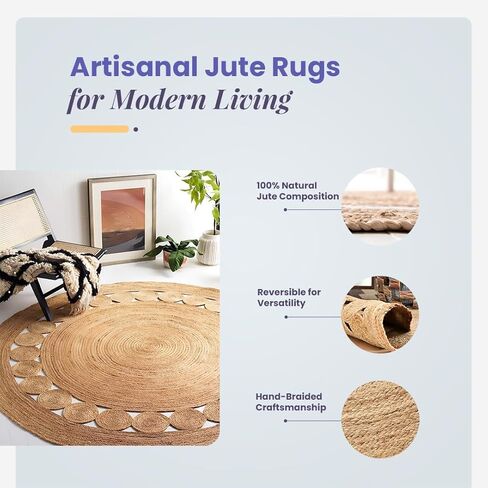 Artisanal Jute Rugs
for Modern Living

100% Natural
Jute Composition

Reversible for
Versatility

Hand-Braided
Craftsmanship